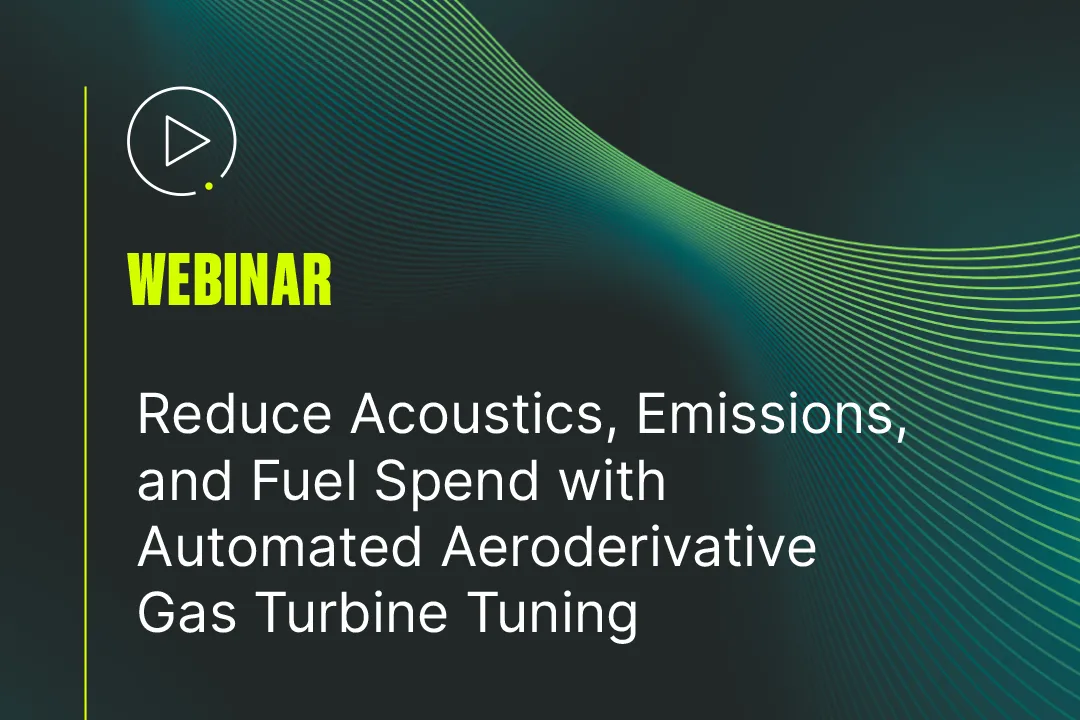 WEBINAR

Reduce Acoustics, Emissions, and Fuel Spend with Automated Aeroderivative Gas Turbine Tuning